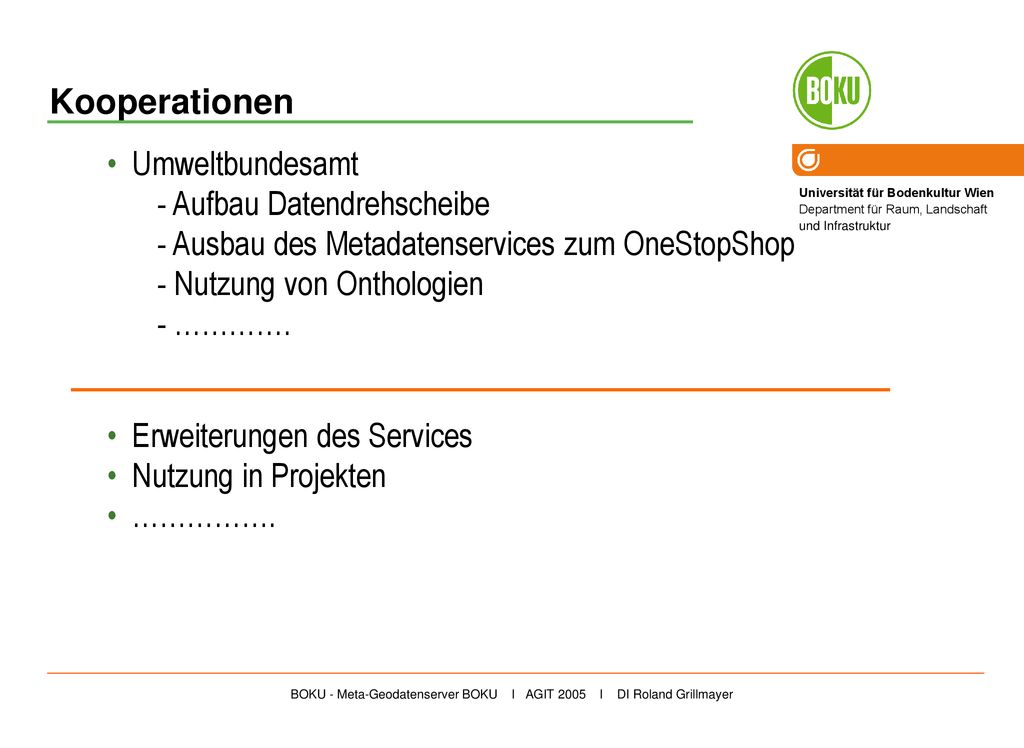 Kooperationen

BOKU

Universität für Bodenkultur Wien
Department für Raum, Landschaft und Infrastruktur

• Umweltbundesamt
- Aufbau Datendrehscheibe
- Ausbau des Metadatenservices zum OneStopShop
- Nutzung von Onthologien
- ………….

• Erweiterungen des Services
• Nutzung in Projekten
• …………….

BOKU - Meta-Geodatenserver BOKU I AGIT 2005 I DI Roland Grillmayer